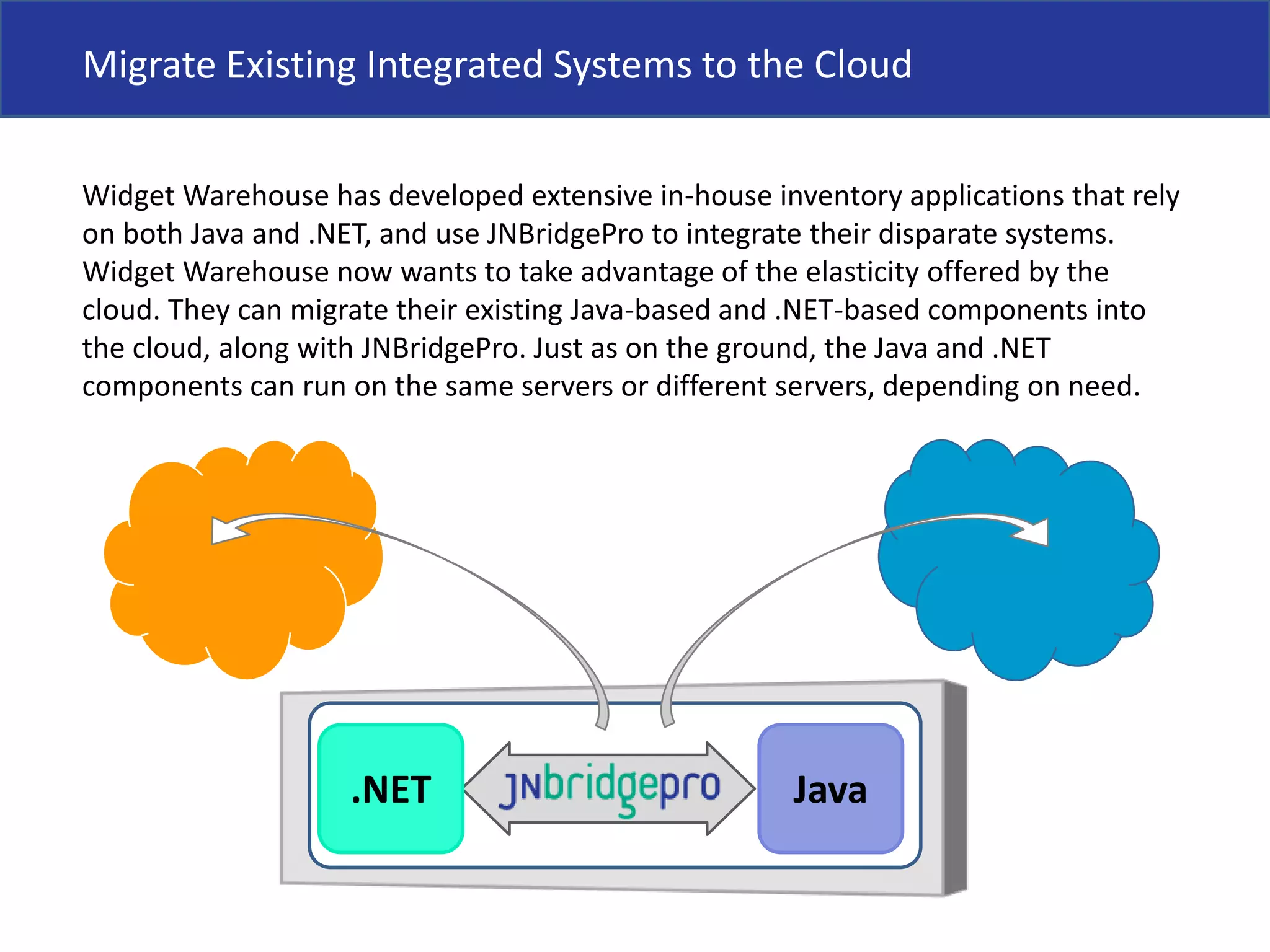 Migrate Existing Integrated Systems to the Cloud

Widget Warehouse has developed extensive in-house inventory applications that rely on both Java and .NET, and use JNBridgePro to integrate their disparate systems. Widget Warehouse now wants to take advantage of the elasticity offered by the cloud. They can migrate their existing Java-based and .NET-based components into the cloud, along with JNBridgePro. Just as on the ground, the Java and .NET components can run on the same servers or different servers, depending on need.

.NET

JNbridgepro

Java